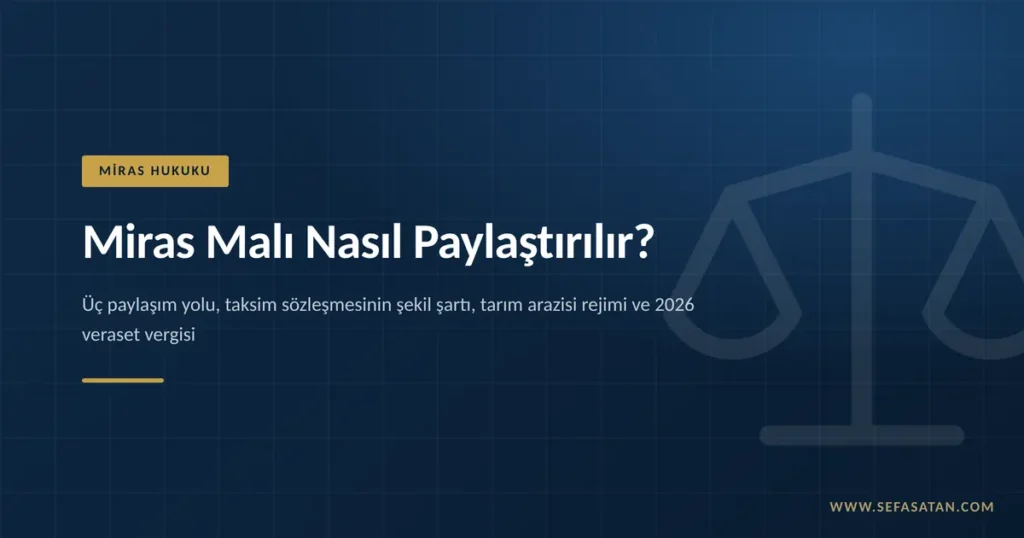 MİRAS HUKUKU

Miras Malı Nasıl Paylaştırılır?

Üç paylaşım yolu, taksim sözleşmesinin şekil şartı, tarım arazisi rejimi ve 2026 veraset vergisi

WWW.SEFASATAN.COM